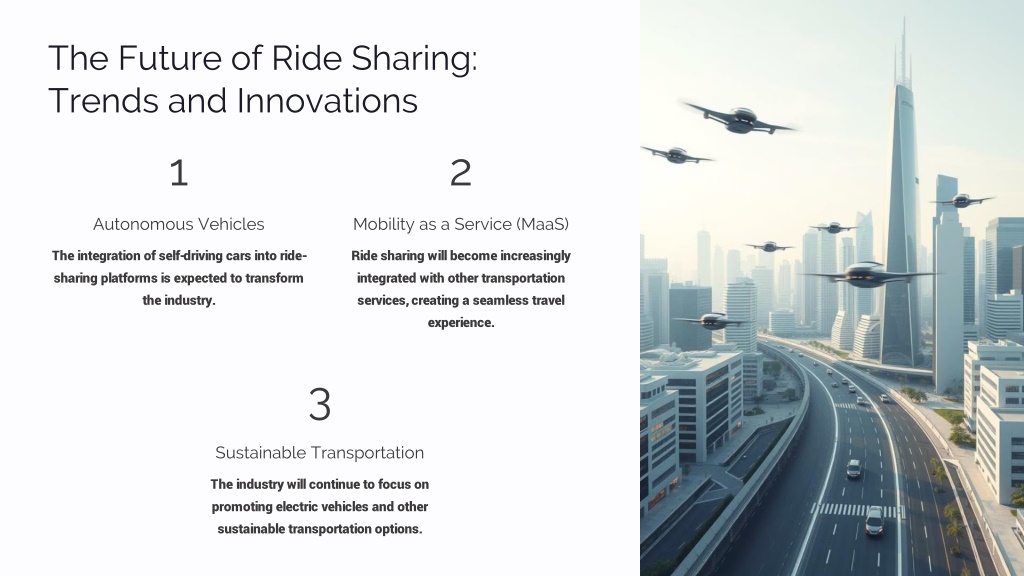 The Future of Ride Sharing: Trends and Innovations

1

Autonomous Vehicles

The integration of self-driving cars into ride-sharing platforms is expected to transform the industry.

2

Mobility as a Service (MaaS)

Ride sharing will become increasingly integrated with other transportation services, creating a seamless travel experience.

3

Sustainable Transportation

The industry will continue to focus on promoting electric vehicles and other sustainable transportation options.